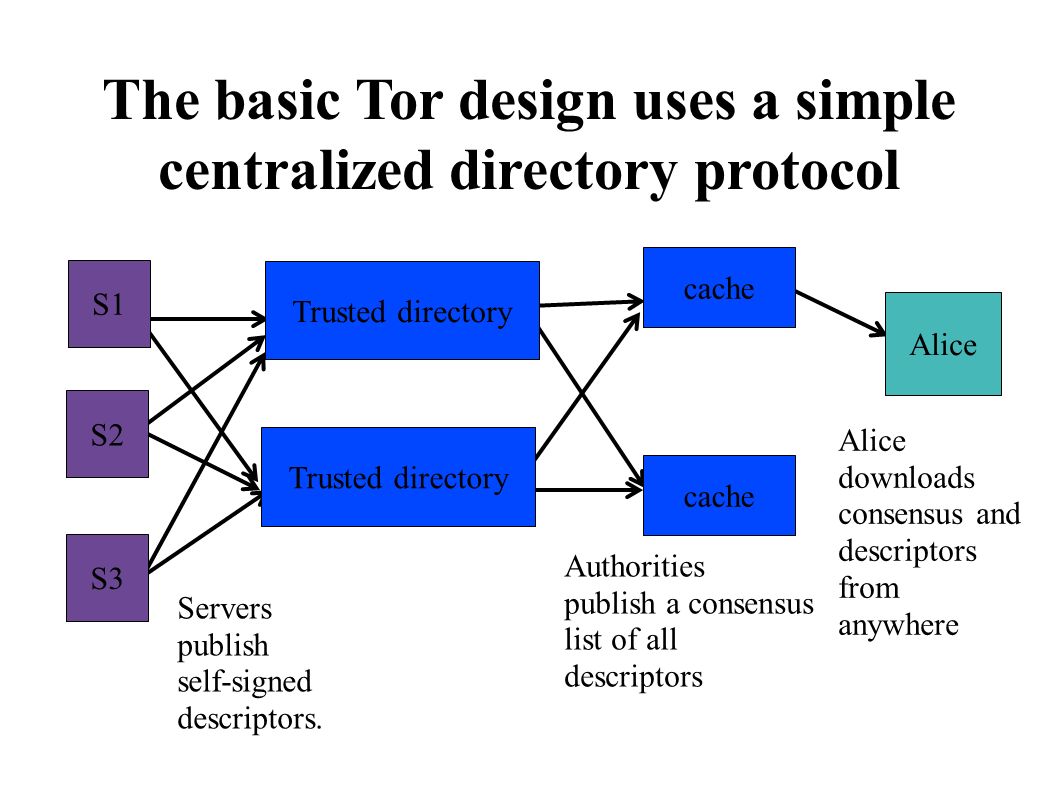 The basic Tor design uses a simple centralized directory protocol

S1

S2

S3

Trusted directory

Trusted directory

cache

cache

Alice

Servers publish self-signed descriptors.

Authorities publish a consensus list of all descriptors

Alice downloads consensus and descriptors from anywhere